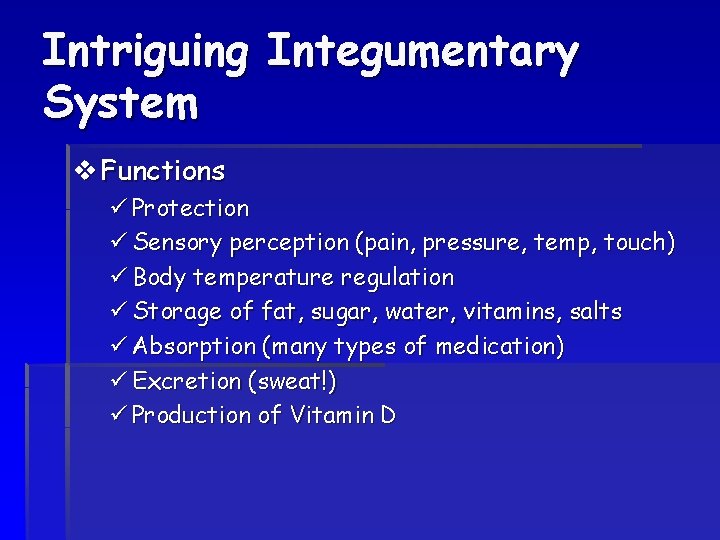 Intriguing Integumentary System

❖ Functions

✓ Protection

✓ Sensory perception (pain, pressure, temp, touch)

✓ Body temperature regulation

✓ Storage of fat, sugar, water, vitamins, salts

✓ Absorption (many types of medication)

✓ Excretion (sweat!)

✓ Production of Vitamin D